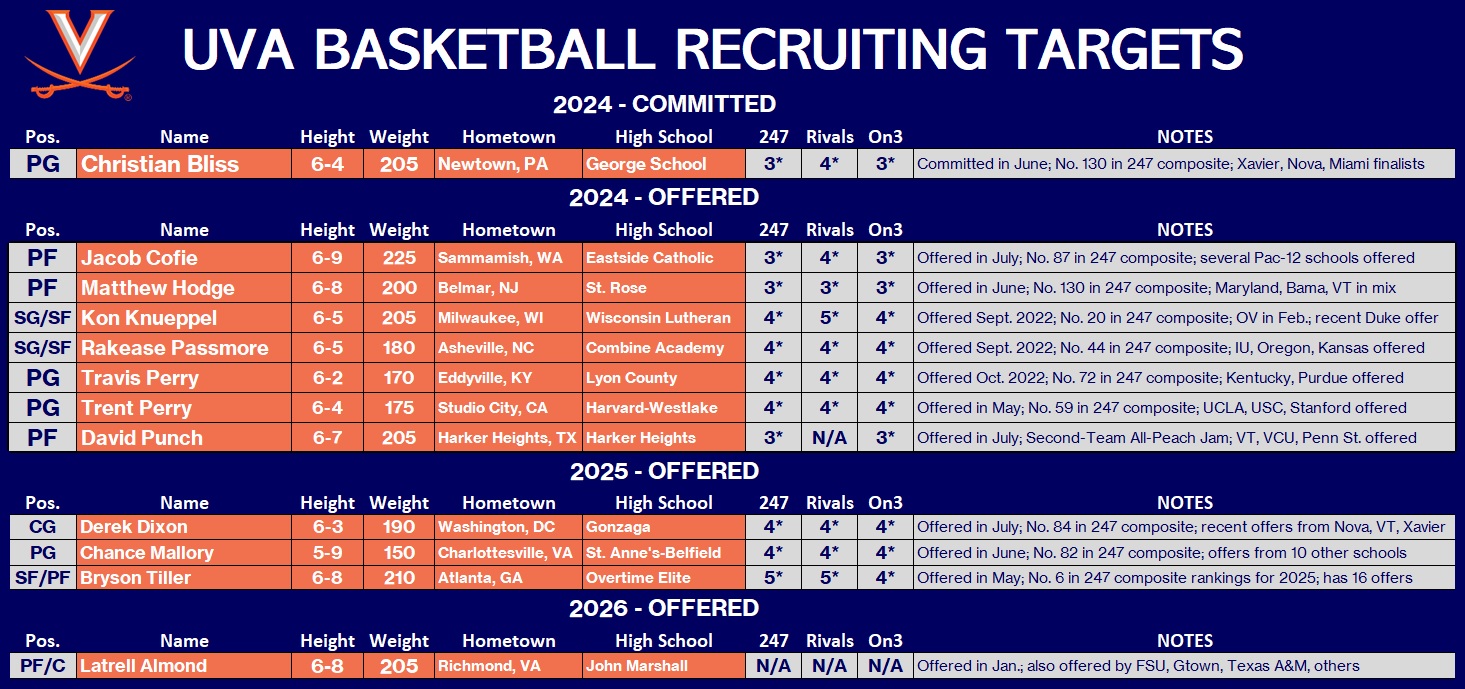 UVA BASKETBALL RECRUITING TARGETS

2024 - COMMITTED

| Pos. | Name | Height | Weight | Hometown | High School | 247 | Rivals | On3 | NOTES |
|---|---|---|---|---|---|---|---|---|---|
| PG | Christian Bliss | 6-4 | 205 | Newtown, PA | George School | 3* | 4* | 3* | Committed in June; No. 130 in 247 composite; Xavier, Nova, Miami finalists |

2024 - OFFERED

| Pos. | Name | Height | Weight | Hometown | High School | 247 | Rivals | On3 | NOTES |
|---|---|---|---|---|---|---|---|---|---|
| PF | Jacob Cofie | 6-9 | 225 | Sammamish, WA | Eastside Catholic | 3* | 4* | 3* | Offered in July; No. 87 in 247 composite; several Pac-12 schools offered |
| PF | Matthew Hodge | 6-8 | 200 | Belmar, NJ | St. Rose | 3* | 3* | 3* | Offered in June; No. 130 in 247 composite; Maryland, Bama, VT in mix |
| SG/SF | Kon Knueppel | 6-5 | 205 | Milwaukee, WI | Wisconsin Lutheran | 4* | 5* | 4* | Offered Sept. 2022; No. 20 in 247 composite; OV in Feb.; recent Duke offer |
| SG/SF | Rakease Passmore | 6-5 | 180 | Asheville, NC | Combine Academy | 4* | 4* | 4* | Offered Sept. 2022; No. 44 in 247 composite; IU, Oregon, Kansas offered |
| PG | Travis Perry | 6-2 | 170 | Eddyville, KY | Lyon County | 4* | 4* | 4* | Offered Oct. 2022; No. 72 in 247 composite; Kentucky, Purdue offered |
| PG | Trent Perry | 6-4 | 175 | Studio City, CA | Harvard-Westlake | 4* | 4* | 4* | Offered in May; No. 59 in 247 composite; UCLA, USC, Stanford offered |
| PF | David Punch | 6-7 | 205 | Harker Heights, TX | Harker Heights | 3* | N/A | 3* | Offered in July; Second-Team All-Peach Jam; VT, VCU, Penn St. offered |

2025 - OFFERED

| Pos. | Name | Height | Weight | Hometown | High School | 247 | Rivals | On3 | NOTES |
|---|---|---|---|---|---|---|---|---|---|
| CG | Derek Dixon | 6-3 | 190 | Washington, DC | Gonzaga | 4* | 4* | 4* | Offered in July; No. 84 in 247 composite; recent offers from Nova, VT, Xavier |
| PG | Chance Mallory | 5-9 | 150 | Charlottesville, VA | St. Anne's-Belfield | 4* | 4* | 4* | Offered in June; No. 82 in 247 composite; offers from 10 other schools |
| SF/PF | Bryson Tiller | 6-8 | 210 | Atlanta, GA | Overtime Elite | 5* | 5* | 4* | Offered in May; No. 6 in 247 composite rankings for 2025; has 16 offers |

2026 - OFFERED

| Pos. | Name | Height | Weight | Hometown | High School | 247 | Rivals | On3 | NOTES |
|---|---|---|---|---|---|---|---|---|---|
| PF/C | Latrell Almond | 6-8 | 205 | Richmond, VA | John Marshall | N/A | N/A | N/A | Offered in Jan.; also offered by FSU, Gtown, Texas A&M, others |